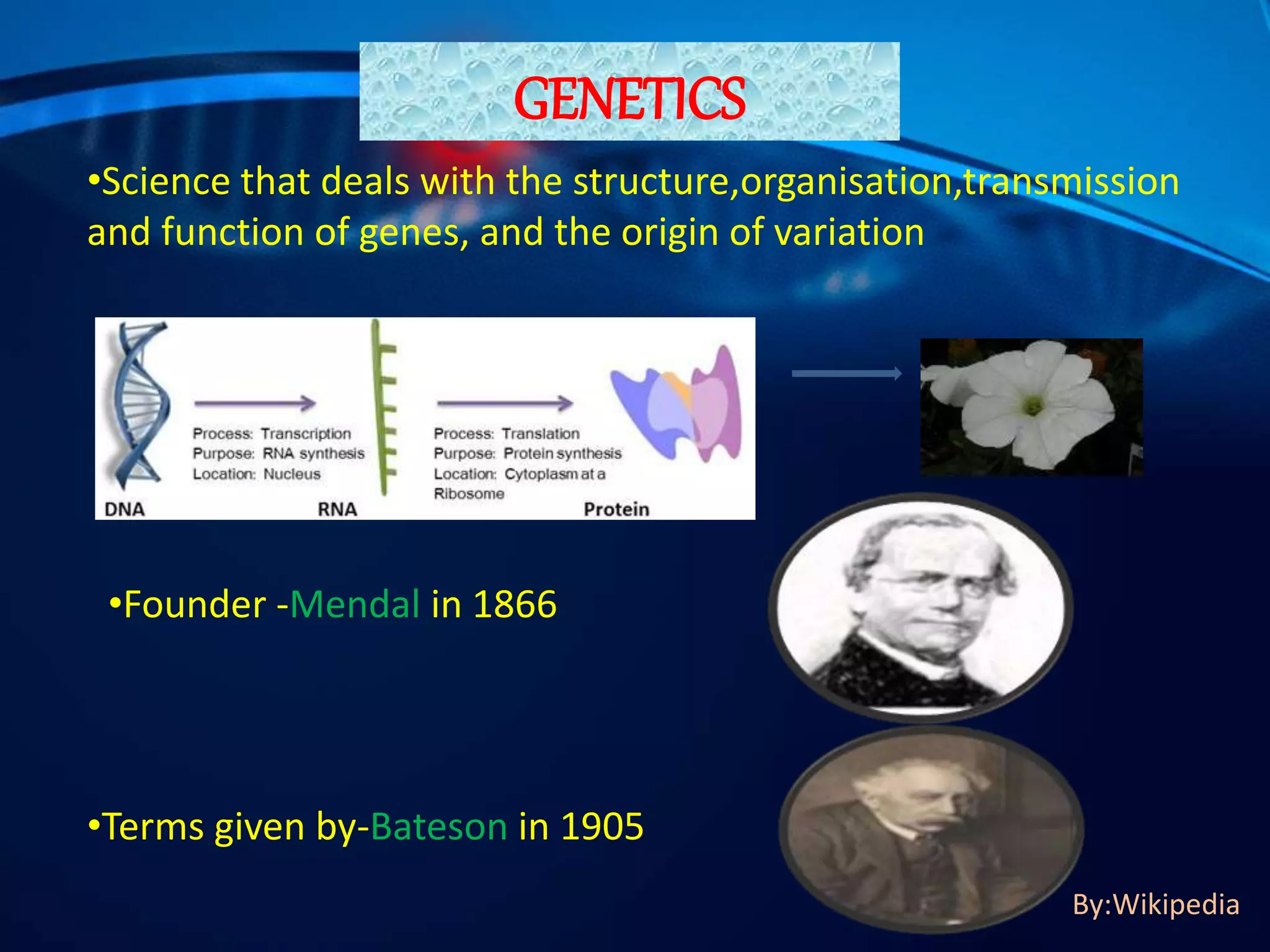 GENETICS

•Science that deals with the structure,organisation,transmission and function of genes, and the origin of variation

Process: Transcription
Purpose: RNA synthesis
Location: Nucleus

Process: Translation
Purpose: Protein synthesis
Location: Cytoplasm at a Ribosome

DNA

RNA

Protein

•Founder -Mendal in 1866

•Terms given by-Bateson in 1905

By:Wikipedia